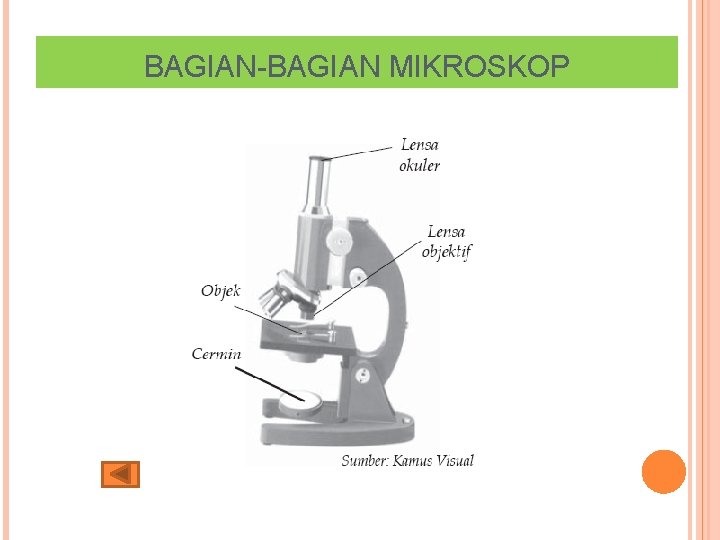 BAGIAN-BAGIAN MIKROSKOP

Lensa okuler

Lensa objektif

Objek

Cermin

Sumber: Kamus Visual